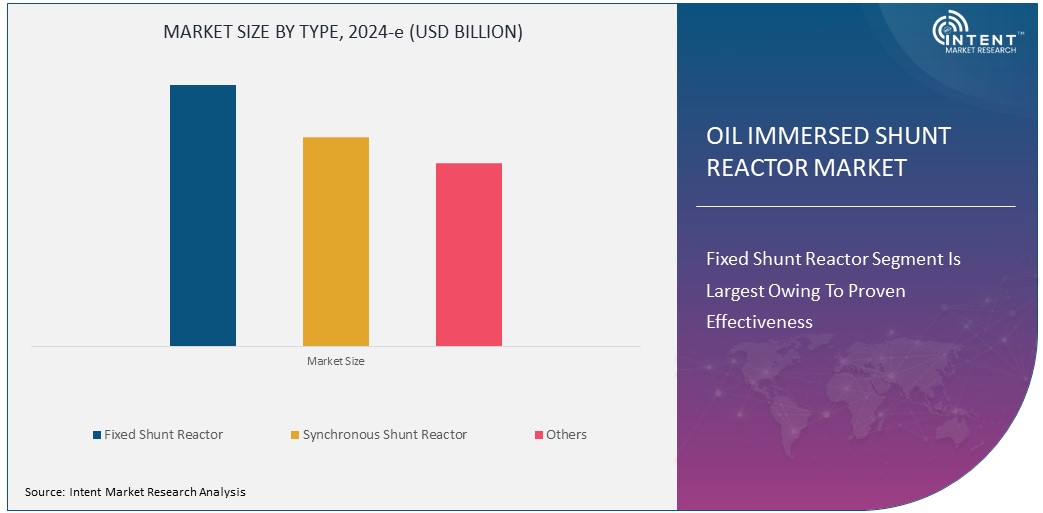 MARKET SIZE BY TYPE, 2024-e (USD BILLION)

Market Size

Fixed Shunt Reactor
Synchronous Shunt Reactor
Others

Source: Intent Market Research Analysis

INTENT™
MARKET RESEARCH

OIL IMMERSED SHUNT REACTOR MARKET

Fixed Shunt Reactor Segment Is Largest Owing To Proven Effectiveness